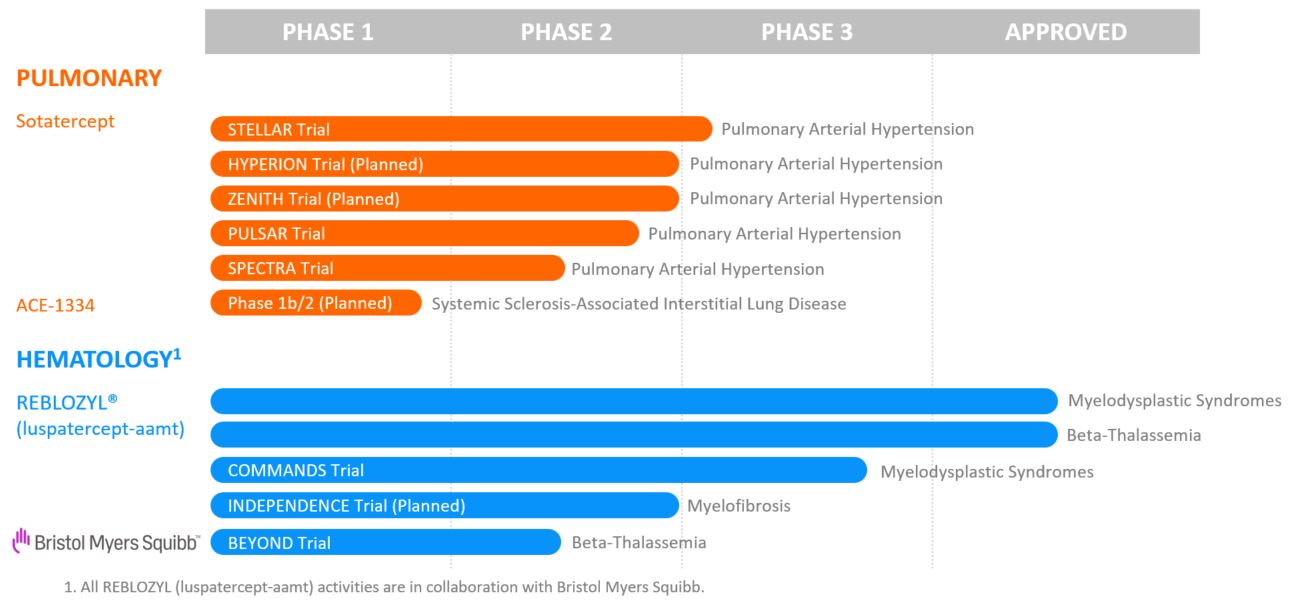 PHASE 1 PHASE 2 PHASE 3 APPROVED

PULMONARY

Sotatercept

STELLAR Trial Pulmonary Arterial Hypertension

HYPERION Trial (Planned) Pulmonary Arterial Hypertension

ZENITH Trial (Planned) Pulmonary Arterial Hypertension

PULSAR Trial Pulmonary Arterial Hypertension

SPECTRA Trial Pulmonary Arterial Hypertension

ACE-1334

Phase 1b/2 (Planned) Systemic Sclerosis-Associated Interstitial Lung Disease

HEMATOLOGY$^1$

REBLOZYL® (luspatercept-aamt)

Myelodysplastic Syndromes

Beta-Thalassemia

COMMANDS Trial Myelodysplastic Syndromes

INDEPENDENCE Trial (Planned) Myelofibrosis

Bristol Myers Squibb™

BEYOND Trial Beta-Thalassemia

1. All REBLOZYL (luspatercept-aamt) activities are in collaboration with Bristol Myers Squibb.